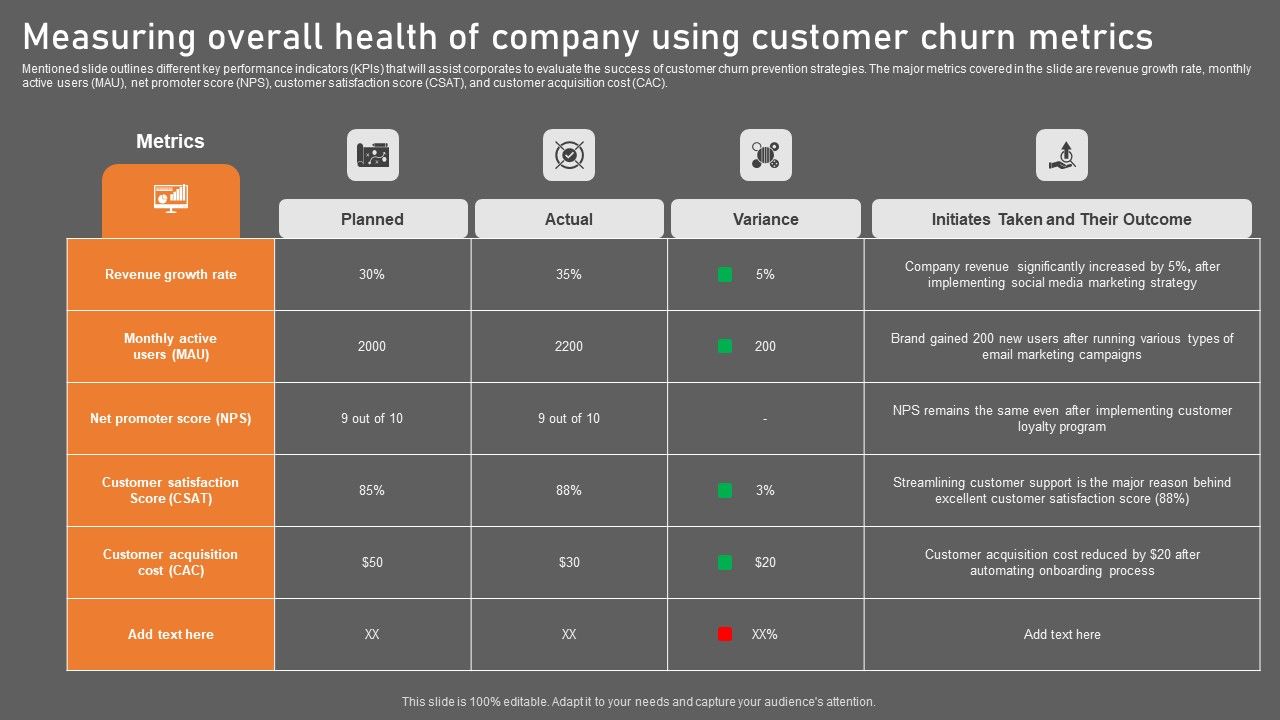 Measuring overall health of company using customer churn metrics

Mentioned slide outlines different key performance indicators (KPIs) that will assist corporates to evaluate the success of customer churn prevention strategies. The major metrics covered in the slide are revenue growth rate, monthly active users (MAU), net promoter score (NPS), customer satisfaction score (CSAT), and customer acquisition cost (CAC).

| Metrics | Planned | Actual | Variance | Initiates Taken and Their Outcome |
|---|---|---|---|---|
| Revenue growth rate | 30% | 35% | 5% | Company revenue significantly increased by 5%, after implementing social media marketing strategy |
| Monthly active users (MAU) | 2000 | 2200 | 200 | Brand gained 200 new users after running various types of email marketing campaigns |
| Net promoter score (NPS) | 9 out of 10 | 9 out of 10 | - | NPS remains the same even after implementing customer loyalty program |
| Customer satisfaction Score (CSAT) | 85% | 88% | 3% | Streamlining customer support is the major reason behind excellent customer satisfaction score (88%) |
| Customer acquisition cost (CAC) | $50 | $30 | $20 | Customer acquisition cost reduced by $20 after automating onboarding process |
| Add text here | XX | XX | XX% | Add text here |

This slide is 100% editable. Adapt it to your needs and capture your audience's attention.